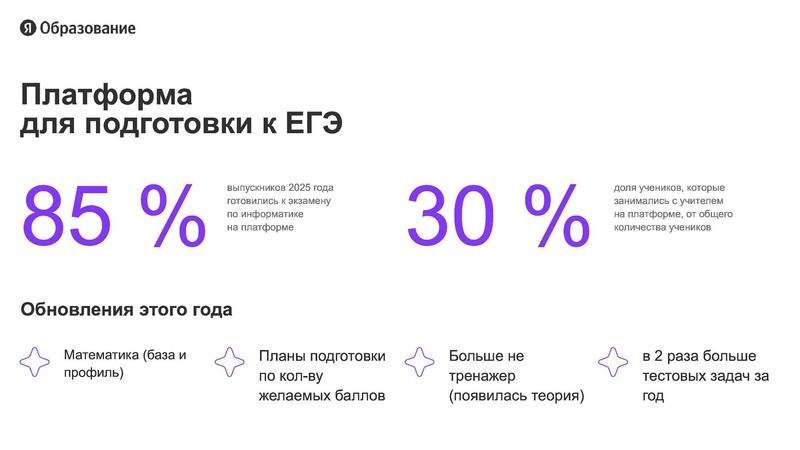 Я Образование

Платформа для подготовки к ЕГЭ

85 %

выпускников 2025 года готовились к экзамену по информатике на платформе

30 %

доля учеников, которые занимались с учителем на платформе, от общего количества учеников

Обновления этого года

Математика (база и профиль)

Планы подготовки по кол-ву желаемых баллов

Больше не тренажер (появилась теория)

в 2 раза больше тестовых задач за год